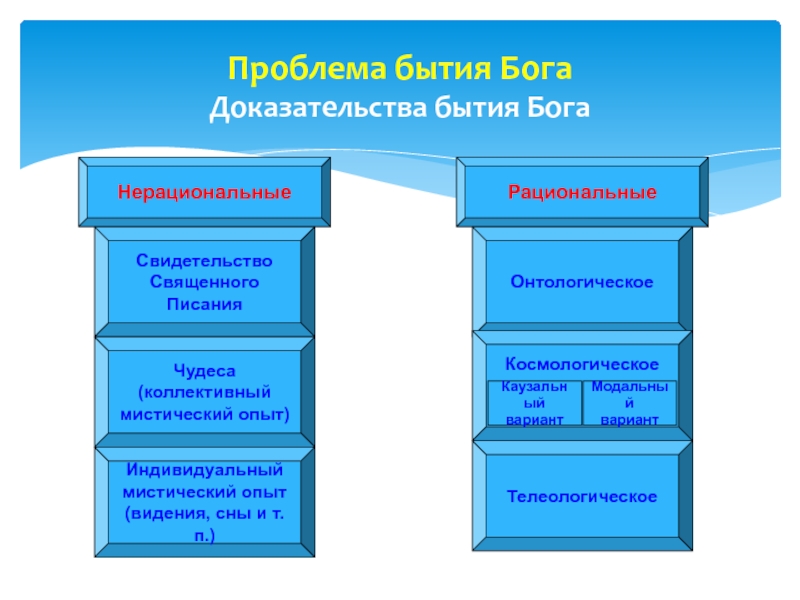 Проблема бытия Бога
Доказательства бытия Бога

Нерациональные

Свидетельство Священного Писания

Чудеса (коллективный мистический опыт)

Индивидуальный мистический опыт (видения, сны и т. п.)

Рациональные

Онтологическое

Космологическое

Каузальный вариант

Модальный вариант

Телеологическое